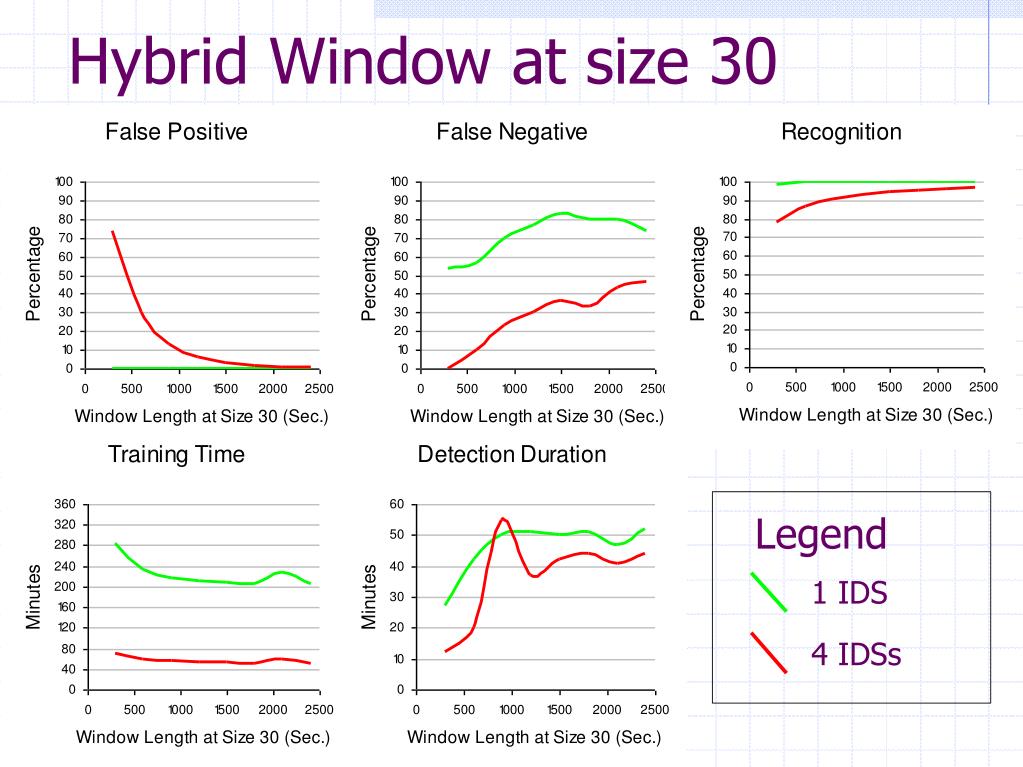 Hybrid Window at size 30

False Positive

Percentage

100
90
80
70
60
50
40
30
20
10
0

0 500 1000 1500 2000 2500

Window Length at Size 30 (Sec.)

False Negative

Percentage

100
90
80
70
60
50
40
30
20
10
0

0 500 1000 1500 2000 2500

Window Length at Size 30 (Sec.)

Recognition

Percentage

100
90
80
70
60
50
40
30
20
10
0

0 500 1000 1500 2000 2500

Window Length at Size 30 (Sec.)

Training Time

Minutes

360
320
280
240
200
160
120
80
40
0

0 500 1000 1500 2000 2500

Window Length at Size 30 (Sec.)

Detection Duration

Minutes

60
50
40
30
20
10
0

0 500 1000 1500 2000 2500

Window Length at Size 30 (Sec.)

Legend

1 IDS

4 IDSs